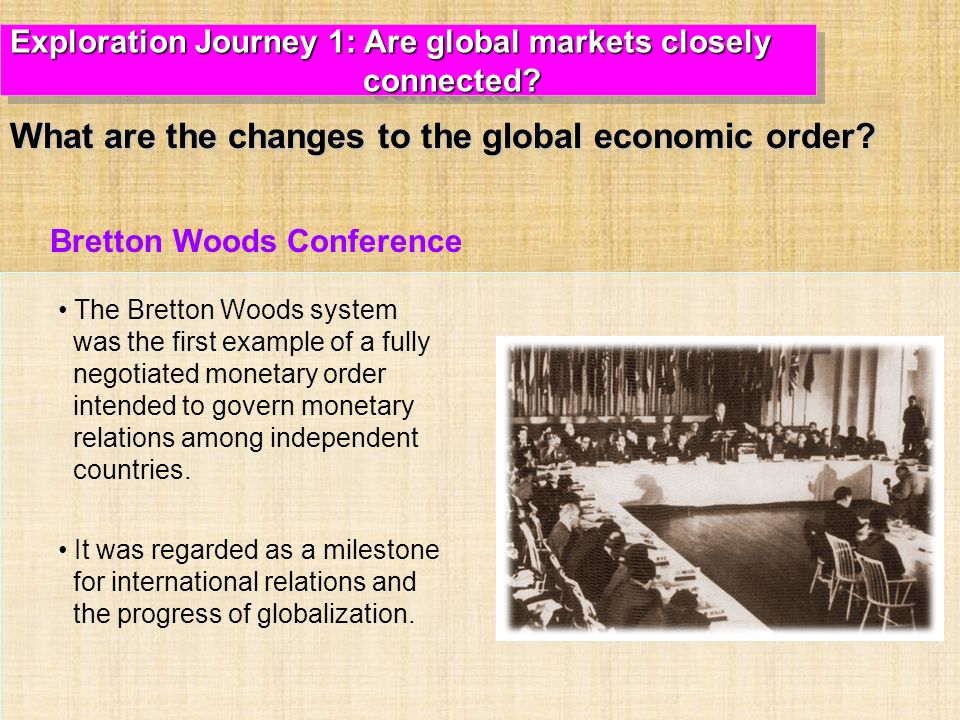 Exploration Journey 1: Are global markets closely connected?

What are the changes to the global economic order?

Bretton Woods Conference

• The Bretton Woods system was the first example of a fully negotiated monetary order intended to govern monetary relations among independent countries.

• It was regarded as a milestone for international relations and the progress of globalization.